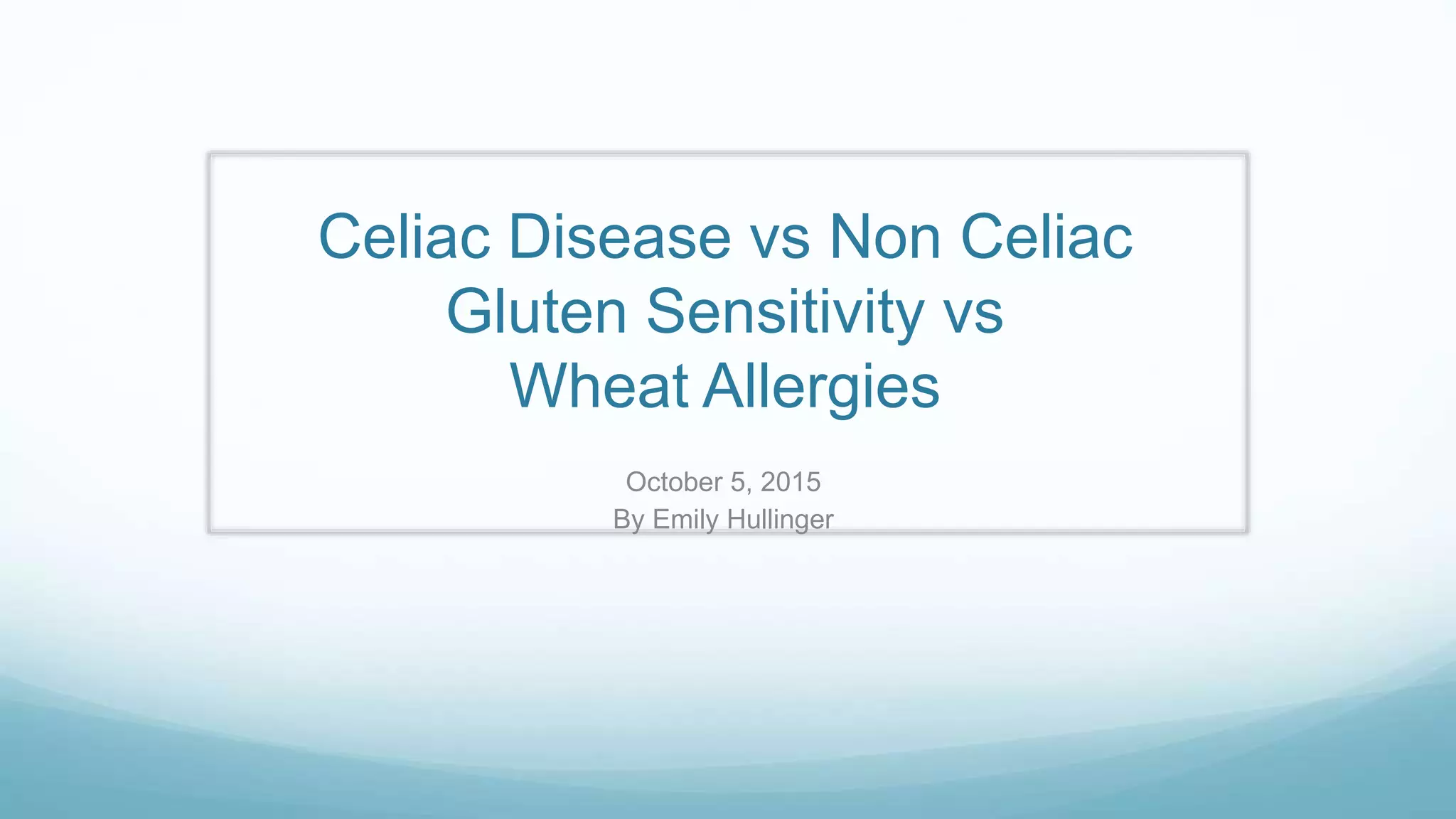 Celiac Disease vs Non Celiac Gluten Sensitivity vs Wheat Allergies

October 5, 2015
By Emily Hullinger